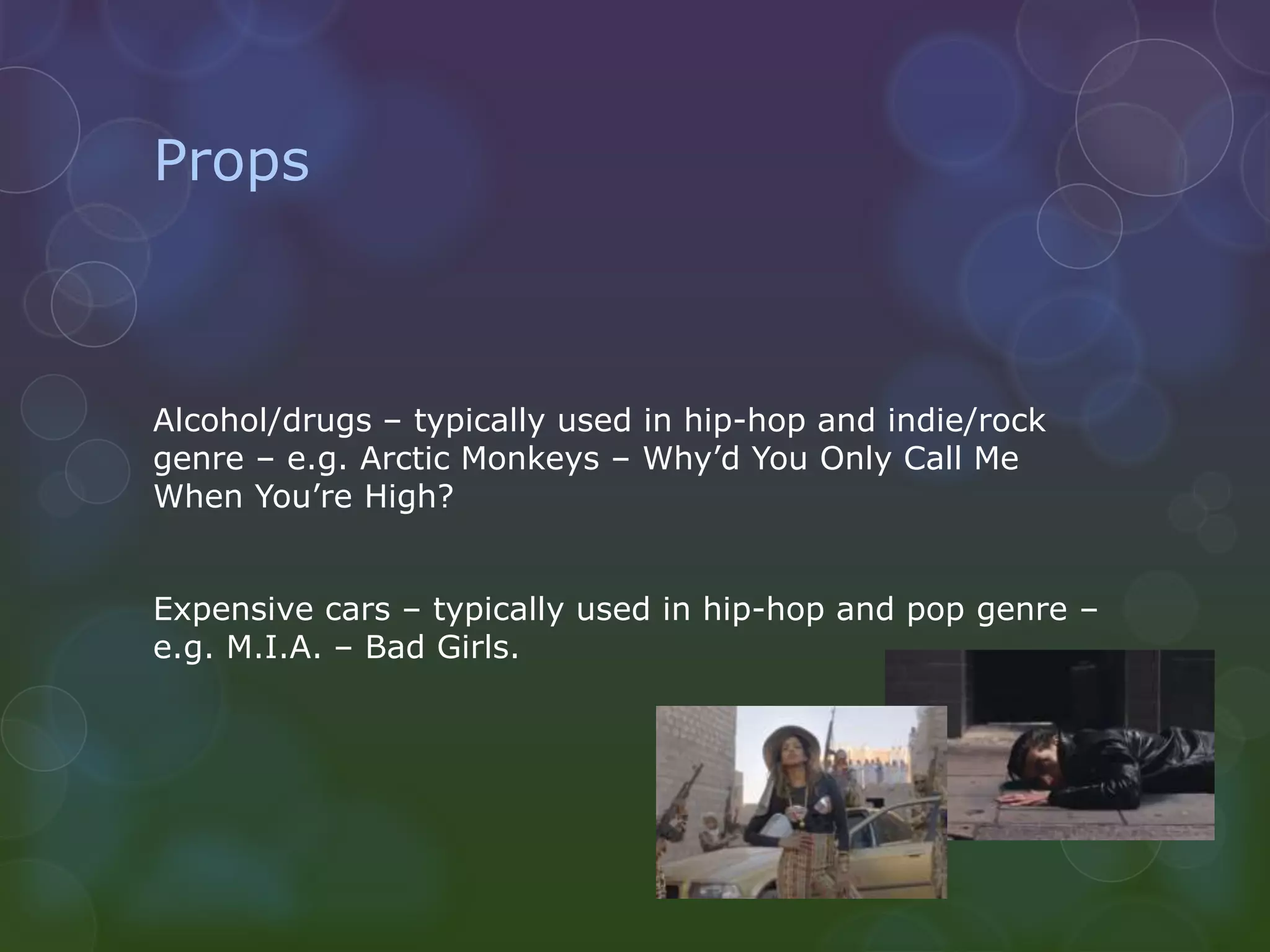 Props

Alcohol/drugs – typically used in hip-hop and indie/rock genre – e.g. Arctic Monkeys – Why’d You Only Call Me When You’re High?

Expensive cars – typically used in hip-hop and pop genre – e.g. M.I.A. – Bad Girls.